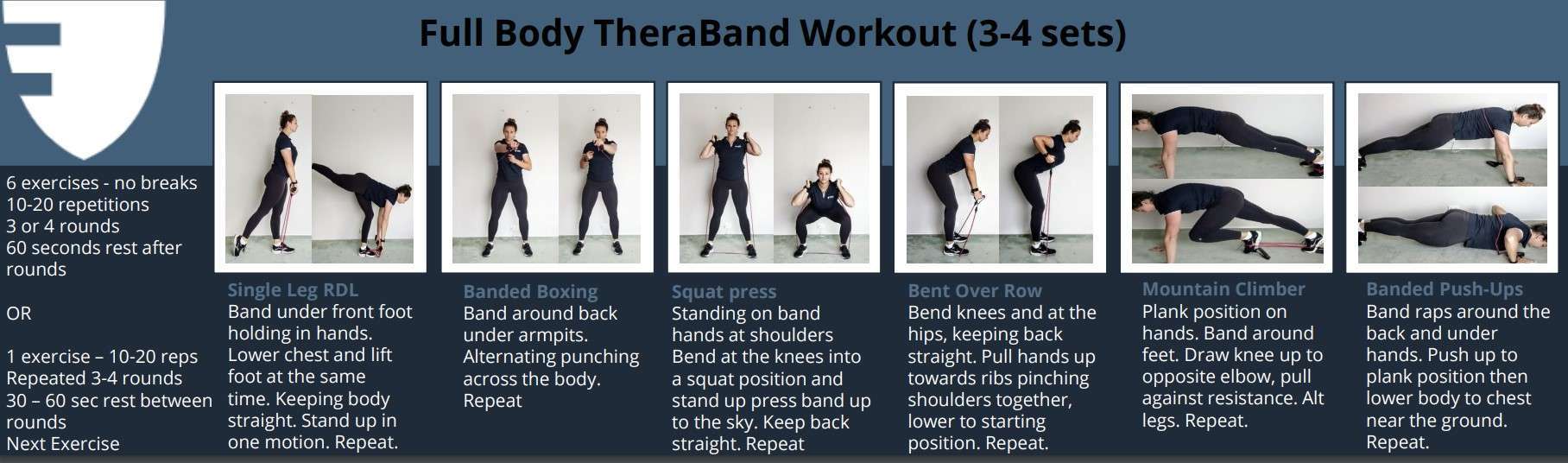 Full Body TheraBand Workout (3-4 sets)

6 exercises - no breaks
10-20 repetitions
3 or 4 rounds
60 seconds rest after rounds

OR

1 exercise – 10-20 reps
Repeated 3-4 rounds
30 – 60 sec rest between rounds
Next Exercise

Single Leg RDL
Band under front foot holding in hands. Lower chest and lift foot at the same time. Keeping body straight. Stand up in one motion. Repeat.

Banded Boxing
Band around back under armpits. Alternating punching across the body. Repeat

Squat press
Standing on band hands at shoulders Bend at the knees into a squat position and stand up press band up to the sky. Keep back straight. Repeat

Bent Over Row
Bend knees and at the hips, keeping back straight. Pull hands up towards ribs pinching shoulders together, lower to starting position. Repeat.

Mountain Climber
Plank position on hands. Band around feet. Draw knee up to opposite elbow, pull against resistance. Alt legs. Repeat.

Banded Push-Ups
Band raps around the back and under hands. Push up to plank position then lower body to chest near the ground. Repeat.